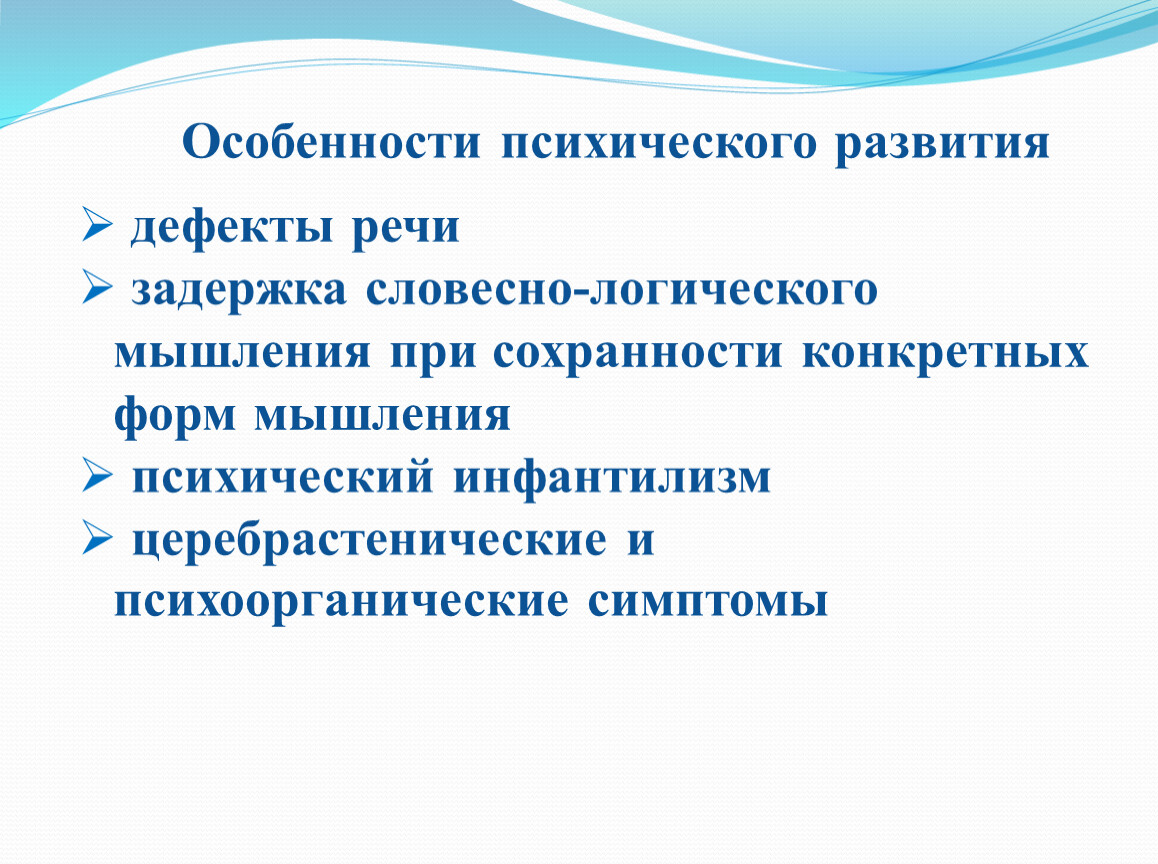 Особенности психического развития

➢ дефекты речи
➢ задержка словесно-логического мышления при сохранности конкретных форм мышления
➢ психический инфантилизм
➢ церебрастенические и психоорганические симптомы